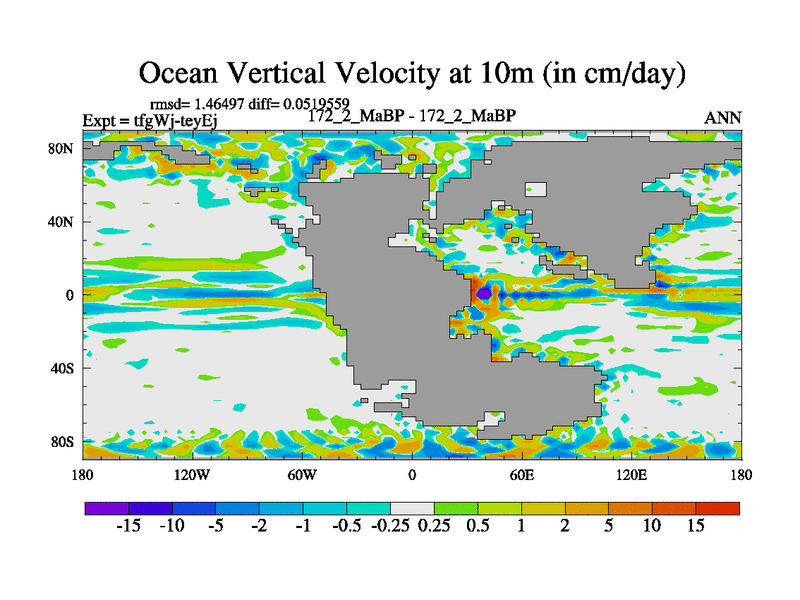 Ocean Vertical Velocity at 10m (in cm/day)

rmsd= 1.46497 diff= 0.0519559
Expt = tfgWj-teyEj
172_2_MaBP - 172_2_MaBP
ANN

80N
40N
0
40S
80S

180
120W
60W
0
60E
120E
180

-15 -10 -5 -2 -1 -0.5 -0.25 0.25 0.5 1 2 5 10 15